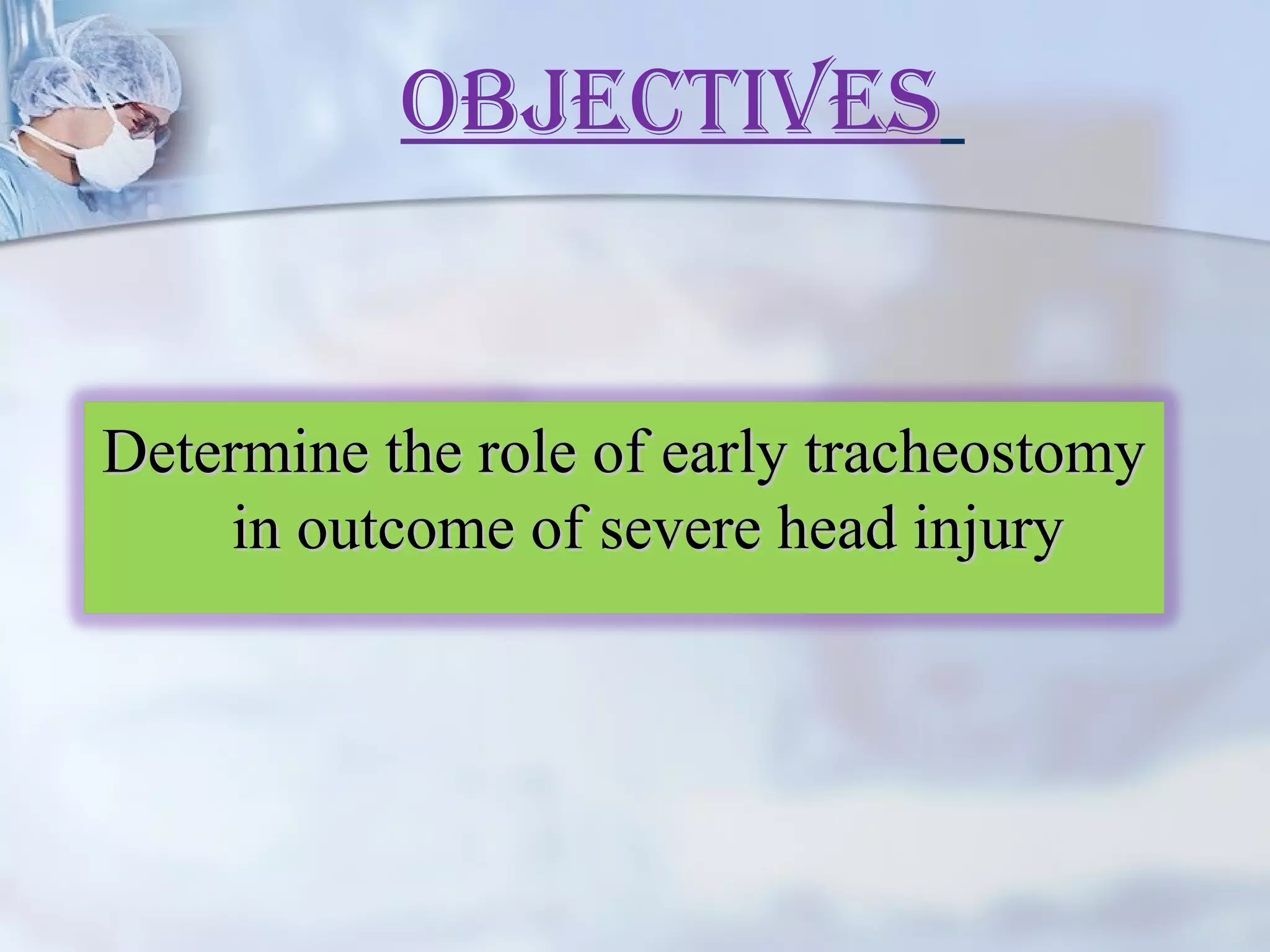 OBJECTIVES

Determine the role of early tracheostomy in outcome of severe head injury